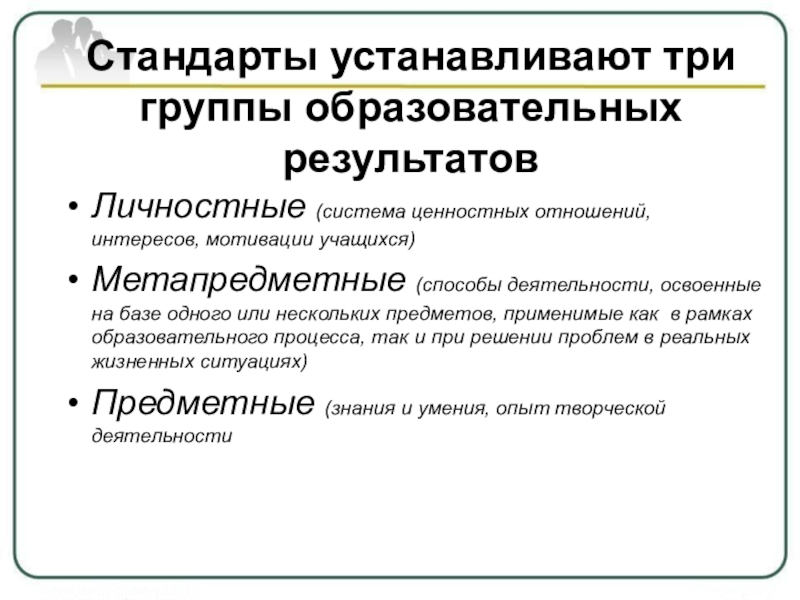 Стандарты устанавливают три группы образовательных результатов

• Личностные (система ценностных отношений, интересов, мотивации учащихся)

• Метапредметные (способы деятельности, освоенные на базе одного или нескольких предметов, применимые как в рамках образовательного процесса, так и при решении проблем в реальных жизненных ситуациях)

• Предметные (знания и умения, опыт творческой деятельности